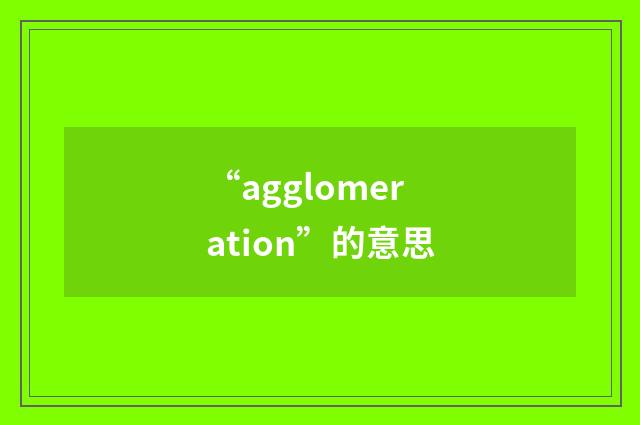 “agglomeration”的意思